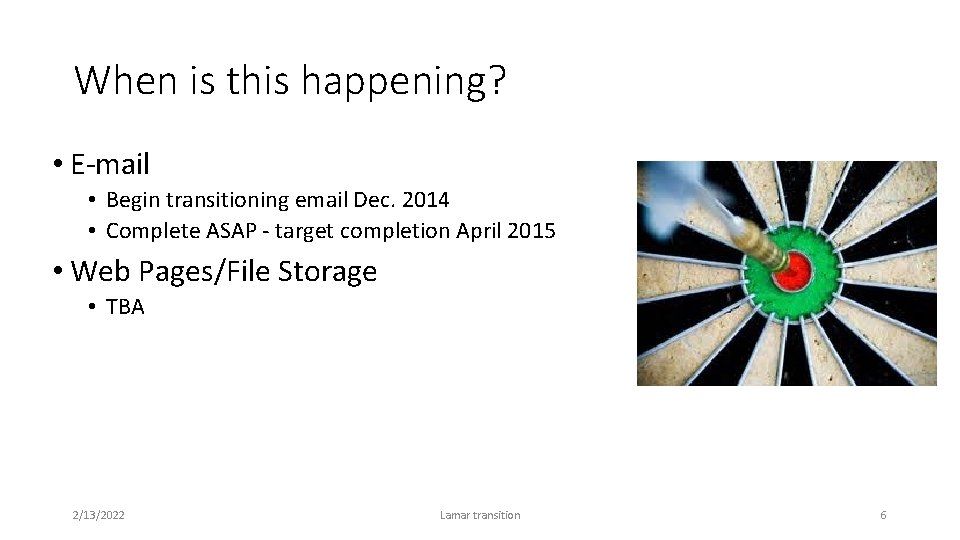 When is this happening?

• E-mail
  • Begin transitioning email Dec. 2014
  • Complete ASAP - target completion April 2015
• Web Pages/File Storage
  • TBA

2/13/2022

Lamar transition

6